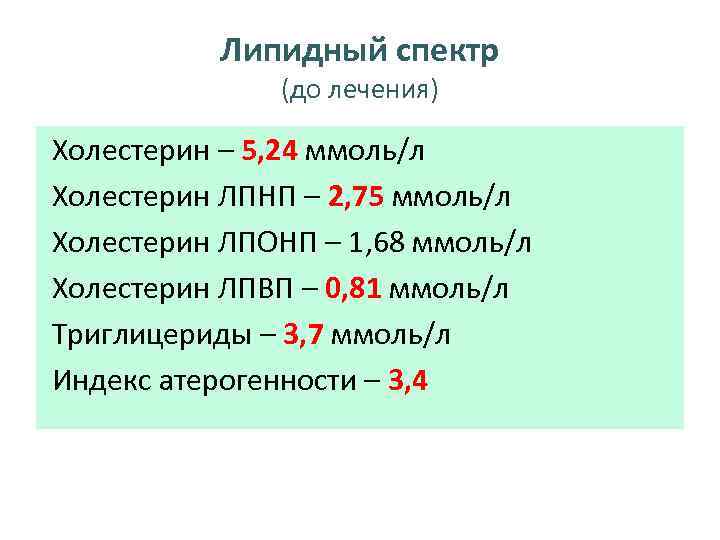 Липидный спектр
(до лечения)

Холестерин – 5,24 ммоль/л
Холестерин ЛПНП – 2,75 ммоль/л
Холестерин ЛПОНП – 1,68 ммоль/л
Холестерин ЛПВП – 0,81 ммоль/л
Триглицериды – 3,7 ммоль/л
Индекс атерогенности – 3,4